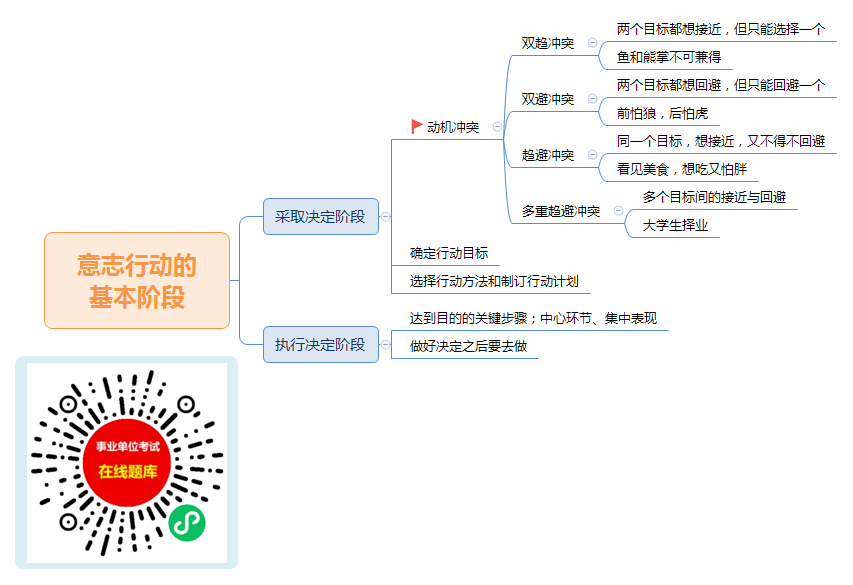 意志行动的基本阶段

采取决定阶段

动机冲突

双趋冲突
两个目标都想接近，但只能选择一个
鱼和熊掌不可兼得

双避冲突
两个目标都想回避，但只能回避一个
前怕狼，后怕虎

趋避冲突
同一个目标，想接近，又不得不回避
看见美食，想吃又怕胖

多重趋避冲突
多个目标间的接近与回避
大学生择业

确定行动目标

选择行动方法和制订行动计划

执行决定阶段
达到目的的关键步骤；中心环节、集中表现
做好决定之后要去做

事业单位考试
在线题库